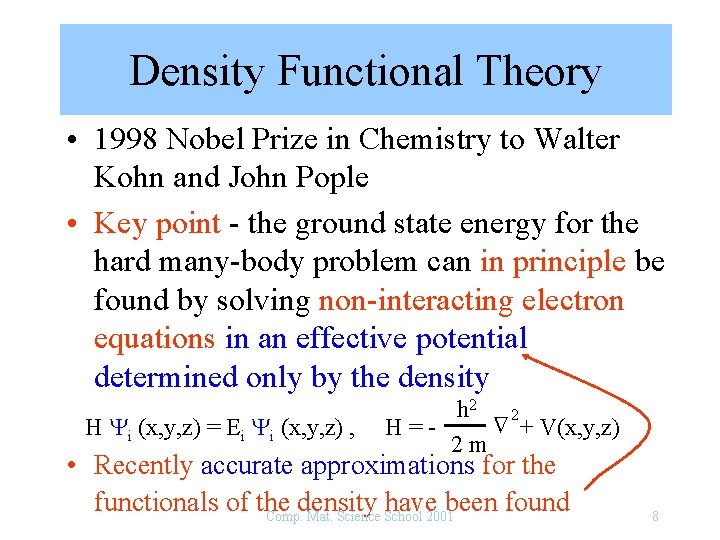 Density Functional Theory

• 1998 Nobel Prize in Chemistry to Walter Kohn and John Pople

• Key point - the ground state energy for the hard many-body problem can in principle be found by solving non-interacting electron equations in an effective potential determined only by the density

$H \Psi_i (x,y,z) = E_i \Psi_i (x,y,z)$ , $H = - \frac{h^2}{2 m} \nabla^2 + V(x,y,z)$

• Recently accurate approximations for the functionals of the density have been found

Comp. Mat. Science School 2001

8